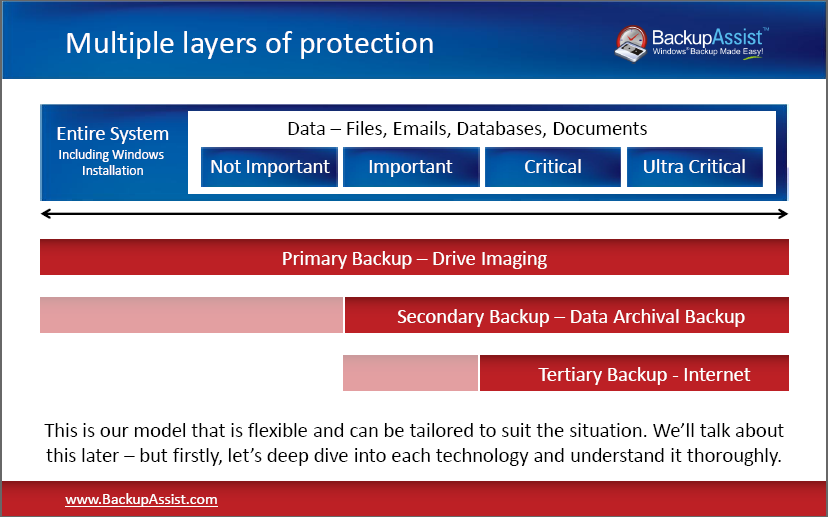 Multiple layers of protection

BackupAssist™
Windows® Backup Made Easy!

Entire System
Including Windows Installation

Data – Files, Emails, Databases, Documents

Not Important

Important

Critical

Ultra Critical

Primary Backup – Drive Imaging

Secondary Backup – Data Archival Backup

Tertiary Backup - Internet

This is our model that is flexible and can be tailored to suit the situation. We'll talk about this later – but firstly, let's deep dive into each technology and understand it thoroughly.

www.BackupAssist.com